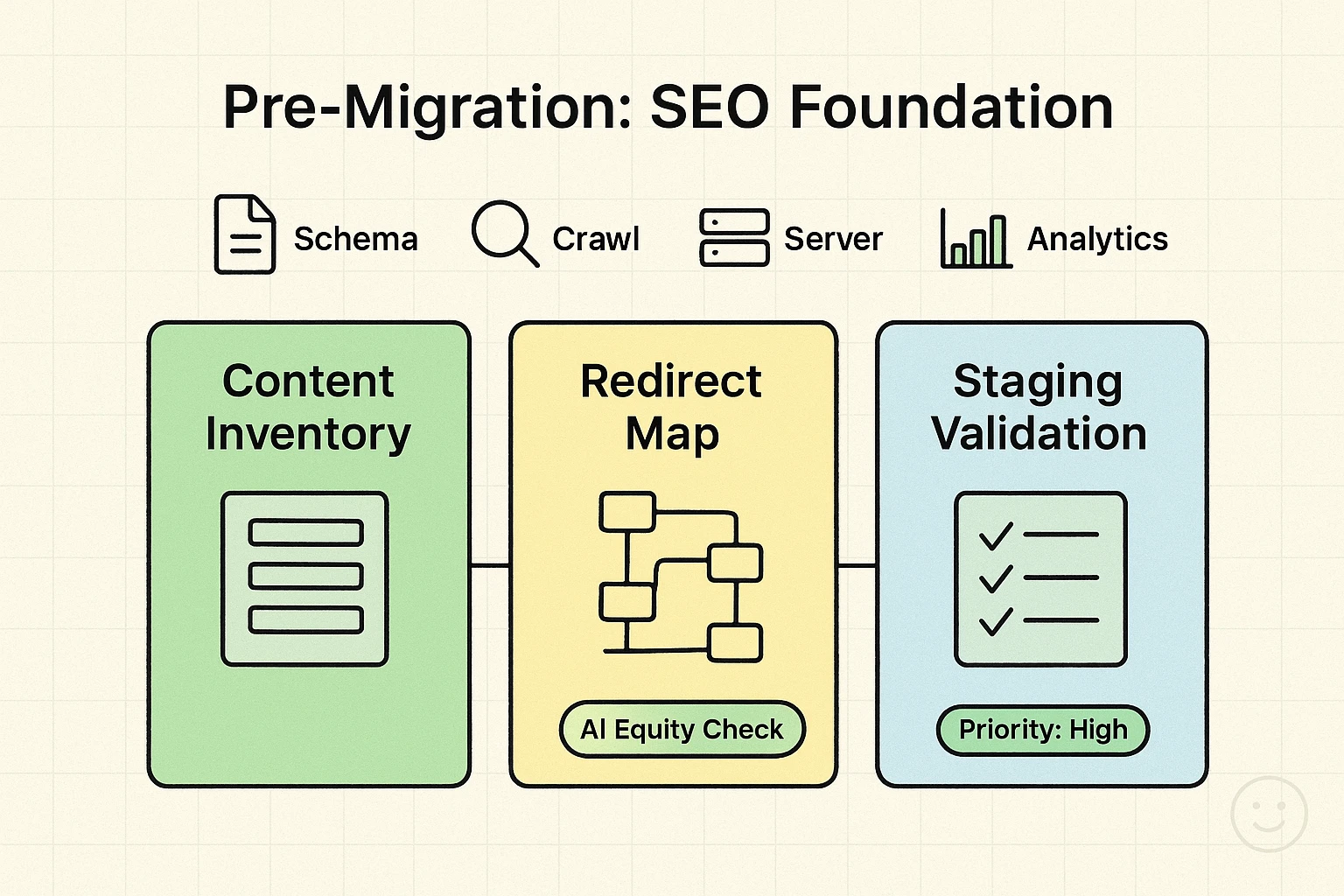 Pre-Migration: SEO Foundation

Schema
Crawl
Server
Analytics

Content Inventory

Redirect Map

AI Equity Check

Staging Validation

Priority: High